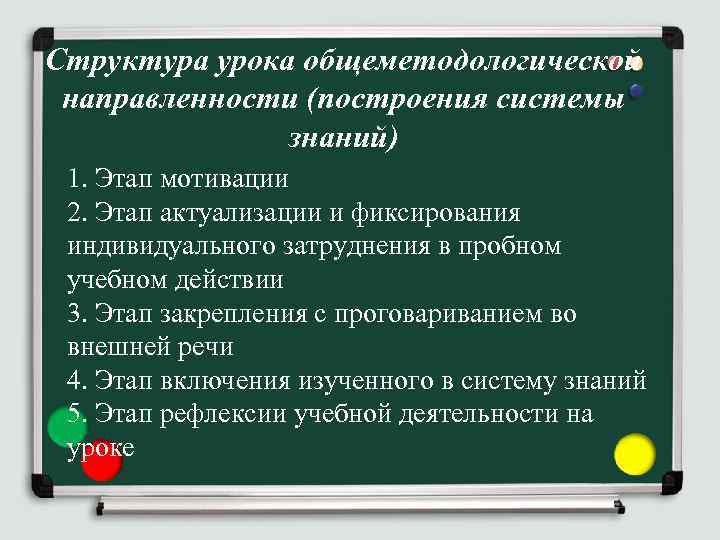 Структура урока общеметодологической направленности (построения системы знаний)

1. Этап мотивации
2. Этап актуализации и фиксирования индивидуального затруднения в пробном учебном действии
3. Этап закрепления с проговариванием во внешней речи
4. Этап включения изученного в систему знаний
5. Этап рефлексии учебной деятельности на уроке